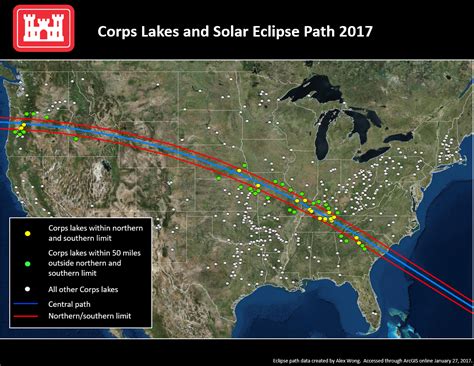 Corps Lakes and Solar Eclipse Path 2017

Corps lakes within northern and southern limit

Corps lakes within 50 miles outside northern and southern limit

All other Corps lakes

Central path

Northern/southern limit

Eclipse path data created by Alex Wong. Accessed through ArcGIS online January 27, 2017.